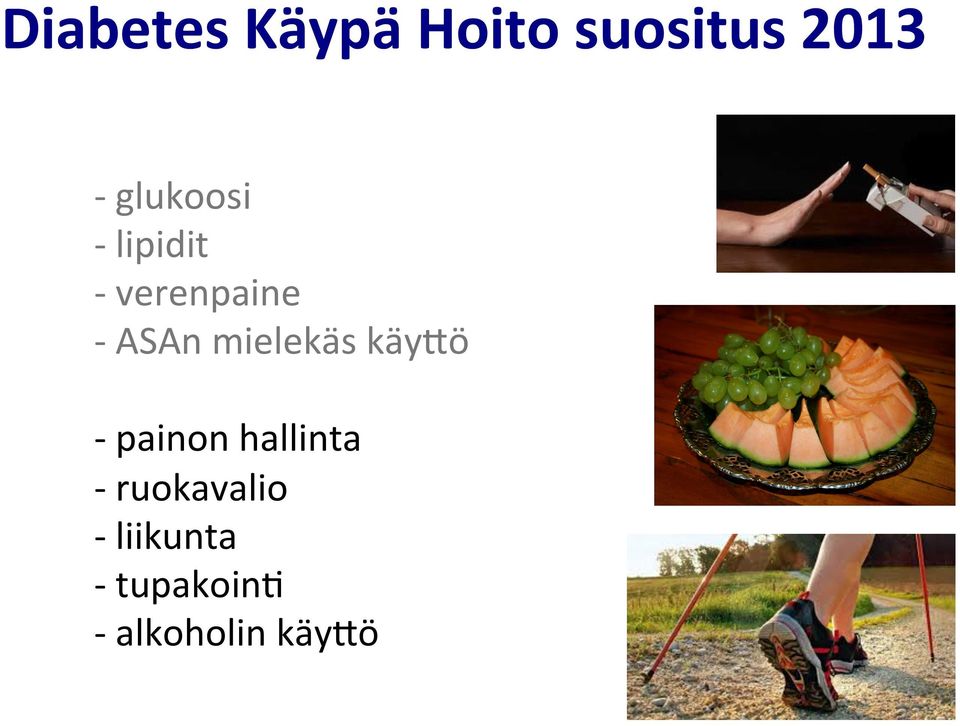 Diabetes Käypä Hoito suositus 2013

- glukoosi
- lipidit
- verenpaine
- ASAn mielekäs käyttö

- painon hallinta
- ruokavalio
- liikunta
- tupakointi
- alkoholin käyttö